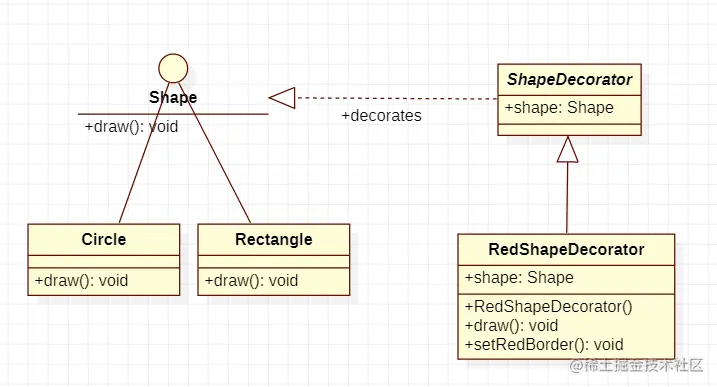 Shape
+draw(): void

+decorates

ShapeDecorator
+shape: Shape

Circle
+draw(): void

Rectangle
+draw(): void

RedShapeDecorator
+shape: Shape
+RedShapeDecorator()
+draw(): void
+setRedBorder(): void

@稀土掘金技术社区